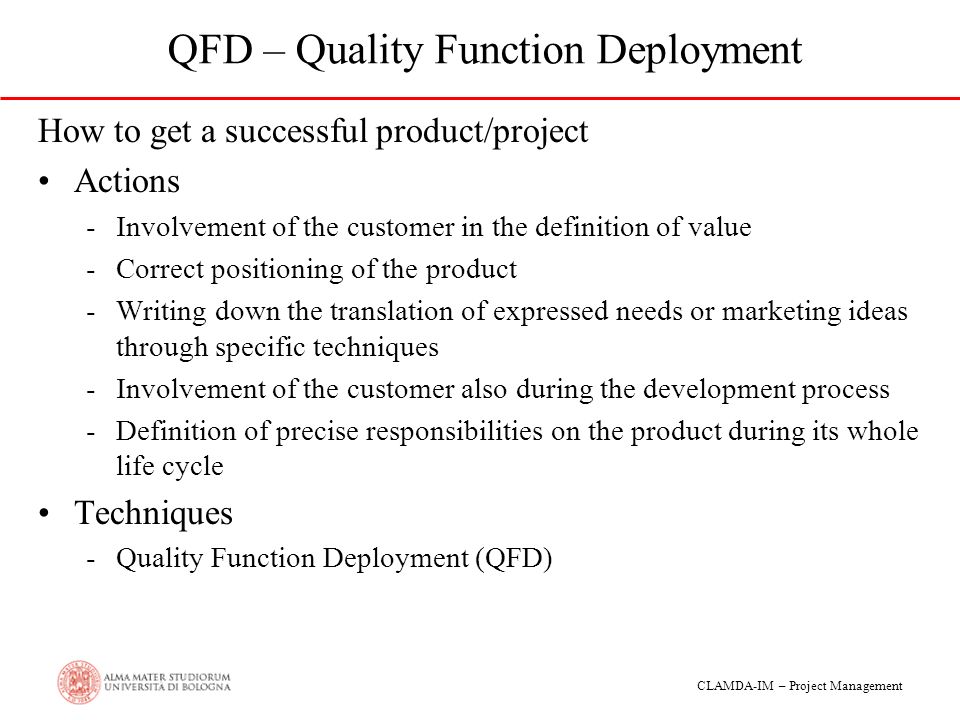 QFD – Quality Function Deployment

How to get a successful product/project

• Actions
  - Involvement of the customer in the definition of value
  - Correct positioning of the product
  - Writing down the translation of expressed needs or marketing ideas through specific techniques
  - Involvement of the customer also during the development process
  - Definition of precise responsibilities on the product during its whole life cycle

• Techniques
  - Quality Function Deployment (QFD)

ALMA MATER STUDIORUM
UNIVERSITÀ DI BOLOGNA

CLAMDA-IM – Project Management